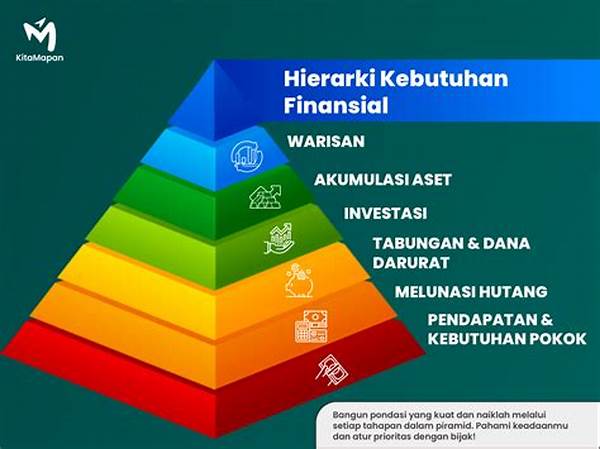 KitaMapan

Hierarki Kebutuhan Finansial

WARISAN

AKUMULASI ASET

INVESTASI

TABUNGAN & DANA DARURAT

MELUNASI HUTANG

PENDAPATAN & KEBUTUHAN POKOK

Bangun pondasi yang kuat dan naiklah melalui setiap tahapan dalam piramid. Pahami keadaanmu dan atur prioritas dengan bijak!